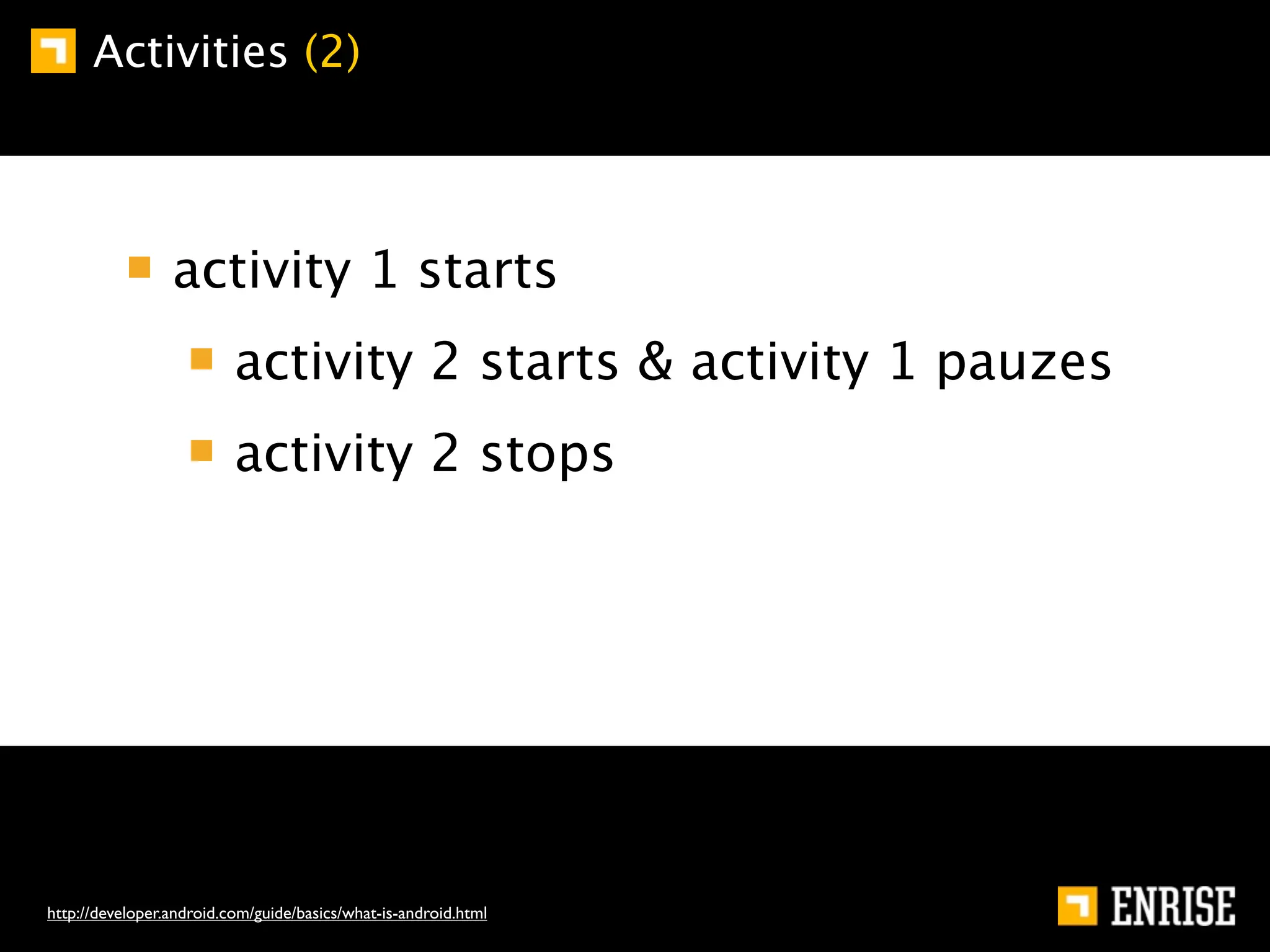 Activities (2)

activity 1 starts

activity 2 starts & activity 1 pauzes

activity 2 stops

http://developer.android.com/guide/basics/what-is-android.html

ENRISE